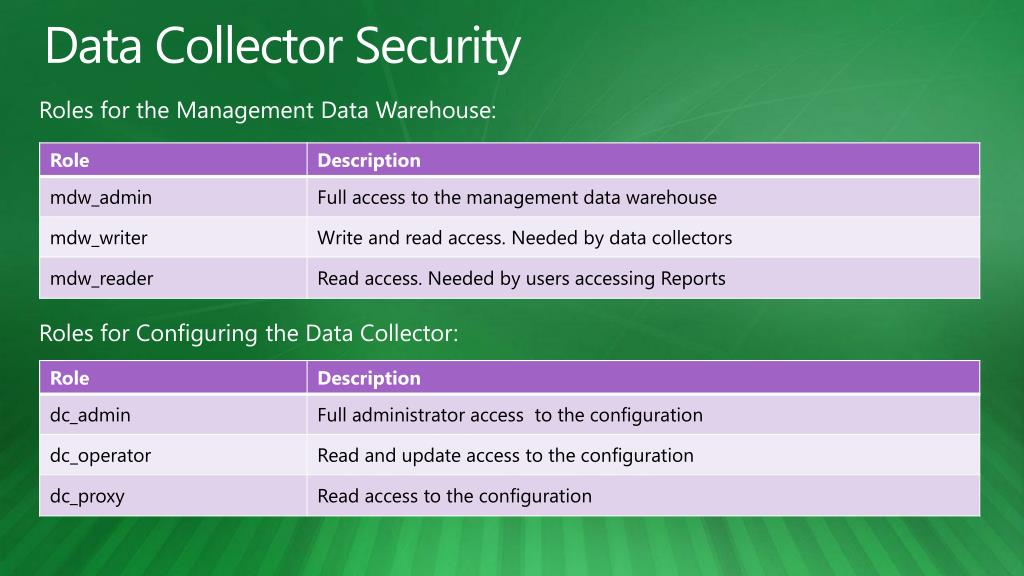 Data Collector Security

Roles for the Management Data Warehouse:

| Role | Description |
|---|---|
| mdw_admin | Full access to the management data warehouse |
| mdw_writer | Write and read access. Needed by data collectors |
| mdw_reader | Read access. Needed by users accessing Reports |

Roles for Configuring the Data Collector:

| Role | Description |
|---|---|
| dc_admin | Full administrator access to the configuration |
| dc_operator | Read and update access to the configuration |
| dc_proxy | Read access to the configuration |